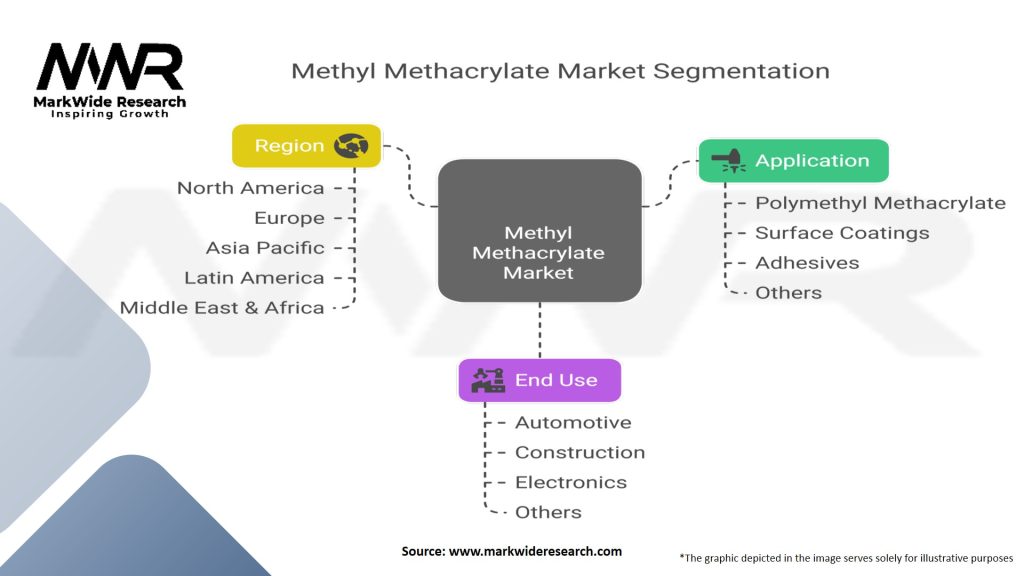 MWR
MarkWide Research
Inspiring Growth

Methyl Methacrylate Market Segmentation

Region
North America
Europe
Asia Pacific
Latin America
Middle East & Africa

Methyl Methacrylate Market

Application
Polymethyl Methacrylate
Surface Coatings
Adhesives
Others

End Use
Automotive
Construction
Electronics
Others

Source: www.markwideresearch.com

*The graphic depicted in the image serves solely for illustrative purposes